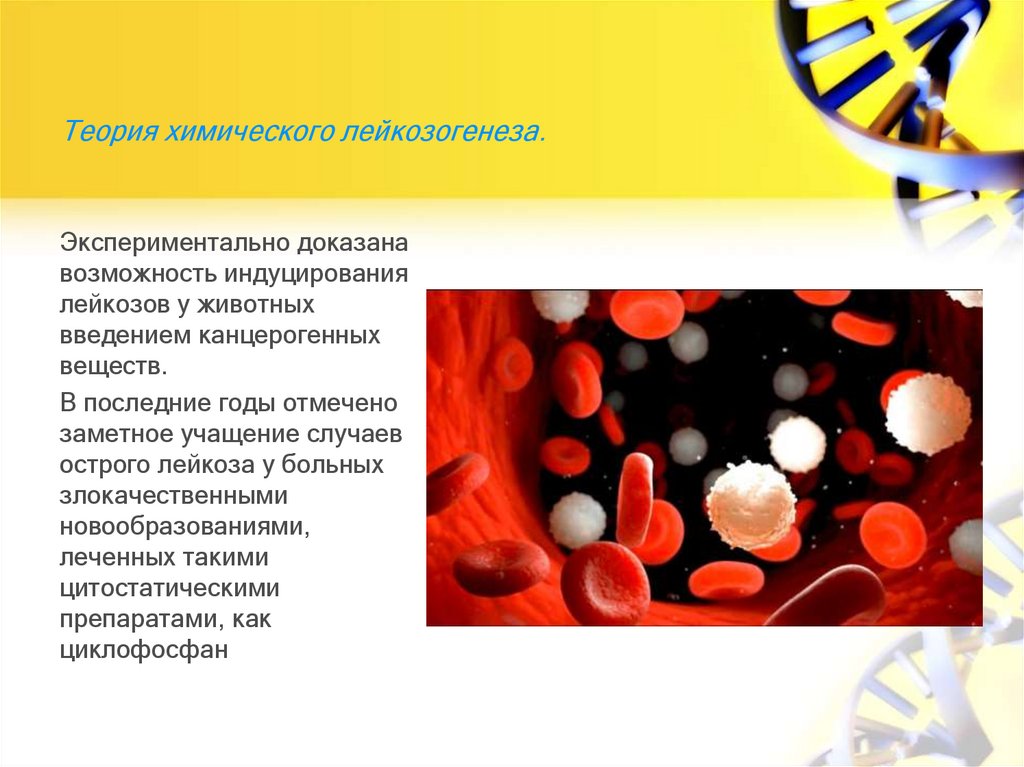 Теория химического лейкозогенеза.

Экспериментально доказана возможность индуцирования лейкозов у животных введением канцерогенных веществ.

В последние годы отмечено заметное учащение случаев острого лейкоза у больных злокачественными новообразованиями, леченных такими цитостатическими препаратами, как циклофосфан